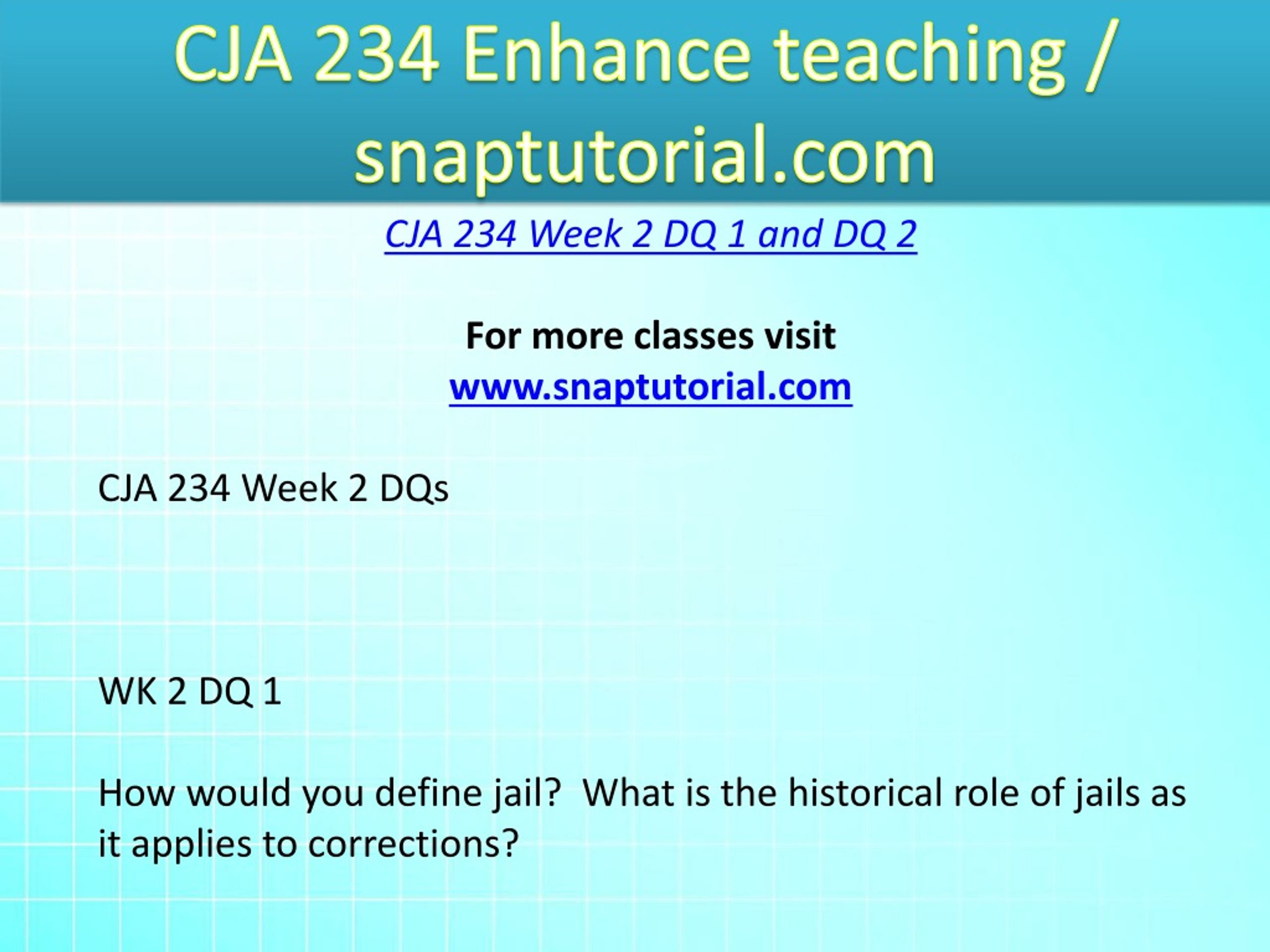 CJA 234 Enhance teaching / snaptutorial.com

CJA 234 Week 2 DQ 1 and DQ 2

For more classes visit
www.snaptutorial.com

CJA 234 Week 2 DQs

WK 2 DQ 1

How would you define jail?  What is the historical role of jails as it applies to corrections?